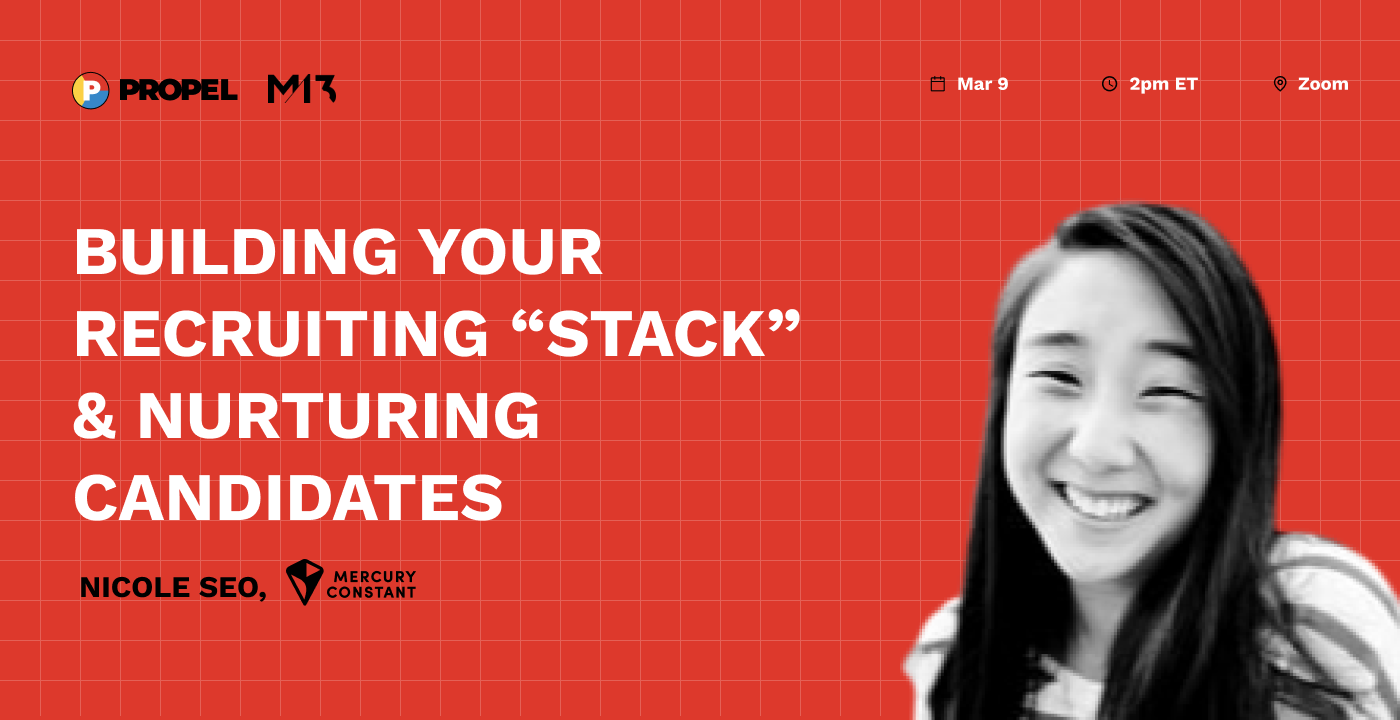 PROPEL M13

Mar 9 2pm ET Zoom

BUILDING YOUR RECRUITING “STACK” & NURTURING CANDIDATES

NICOLE SEO, MERCURY CONSTANT